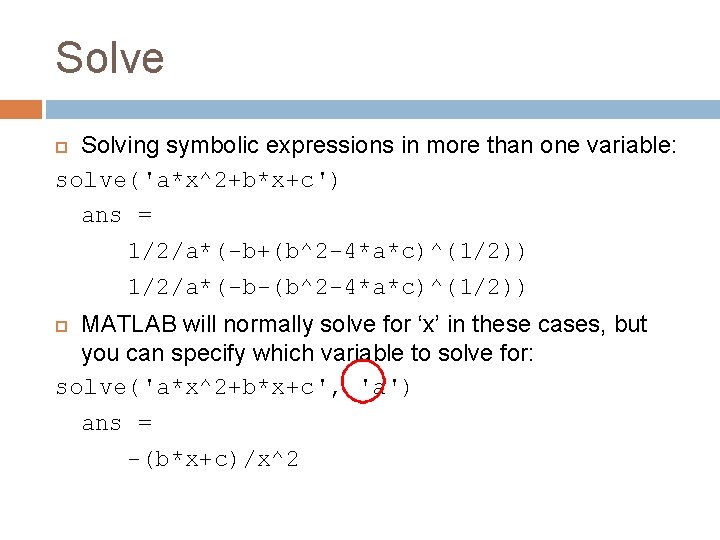 Solve

Solving symbolic expressions in more than one variable:

solve('a*x^2+b*x+c')

ans =

1/2/a*(-b+(b^2-4*a*c)^(1/2))

1/2/a*(-b-(b^2-4*a*c)^(1/2))

MATLAB will normally solve for ‘x’ in these cases, but you can specify which variable to solve for:

solve('a*x^2+b*x+c', 'a')

ans =

-(b*x+c)/x^2